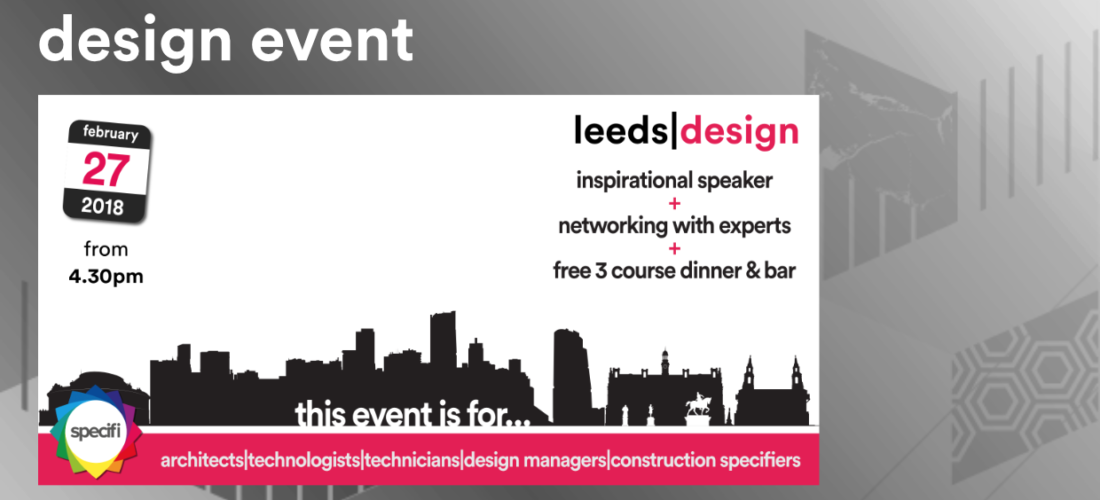 design event

february
27
2018

from
4.30pm

leeds|design

inspirational speaker
+
networking with experts
+
free 3 course dinner & bar

this event is for...

specifi

architects|technologists|technicians|design managers|construction specifiers